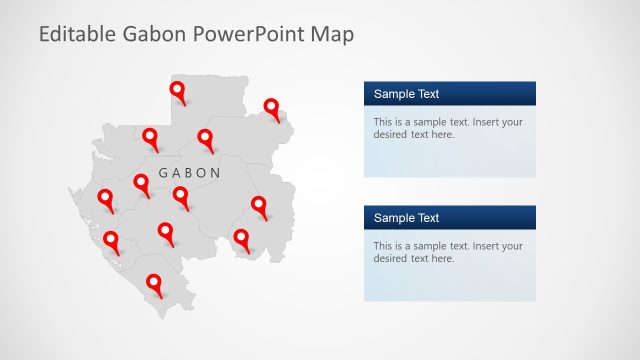 Editable Gabon PowerPoint Map

GABON

Sample Text

This is a sample text. Insert your desired text here.

Sample Text

This is a sample text. Insert your desired text here.